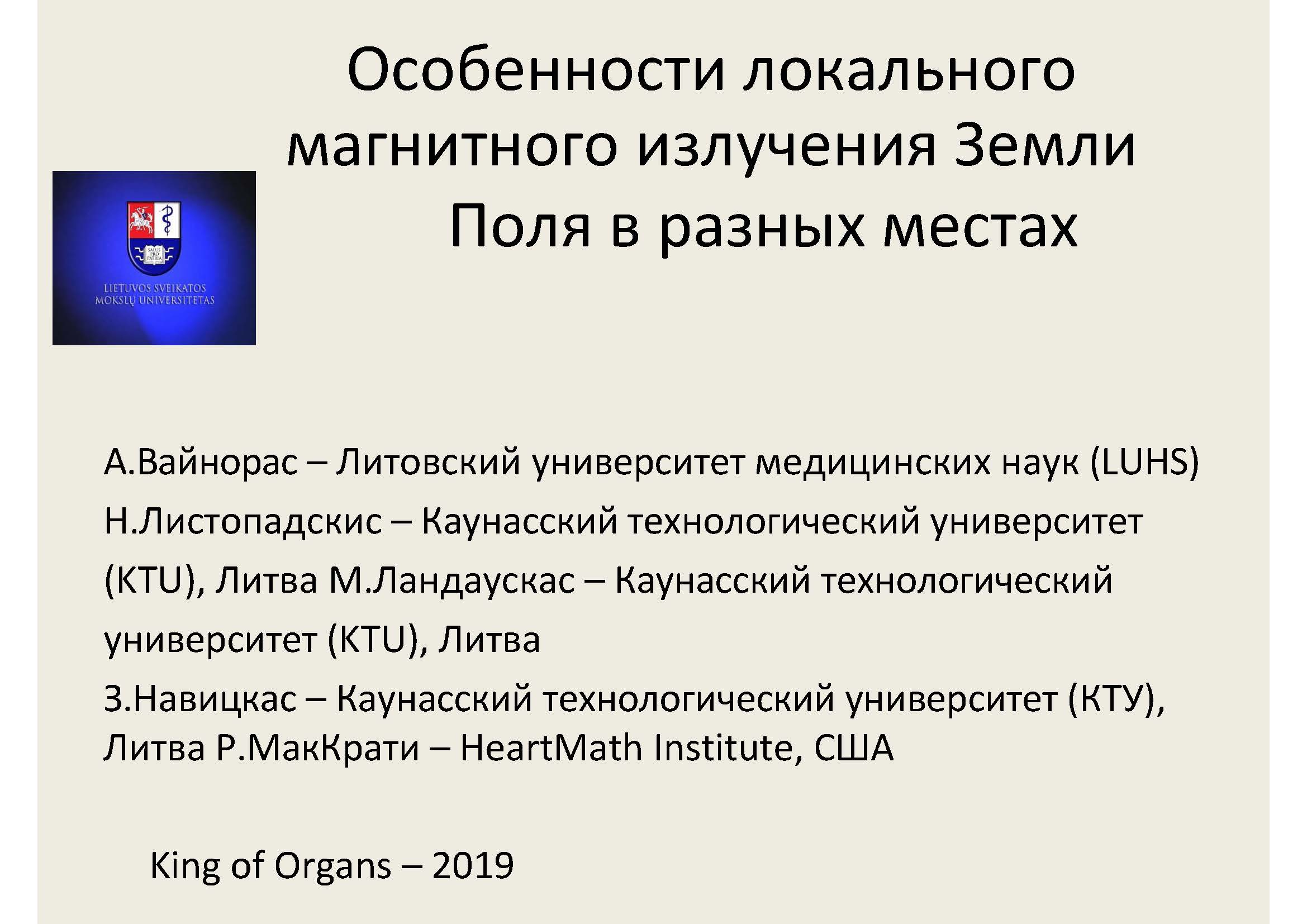 Особенности локального магнитного излучения Земли Поля в разных местах

SALUS PRO PATRIA

LIETUVOS SVEIKATOS MOKSLŲ UNIVERSITETAS

А.Вайнорас – Литовский университет медицинских наук (LUHS)

Н.Листопадскис – Каунасский технологический университет (KTU), Литва М.Ландаускас – Каунасский технологический университет (KTU), Литва

З.Навицкас – Каунасский технологический университет (КТУ), Литва Р.МакКрати – HeartMath Institute, США

King of Organs – 2019